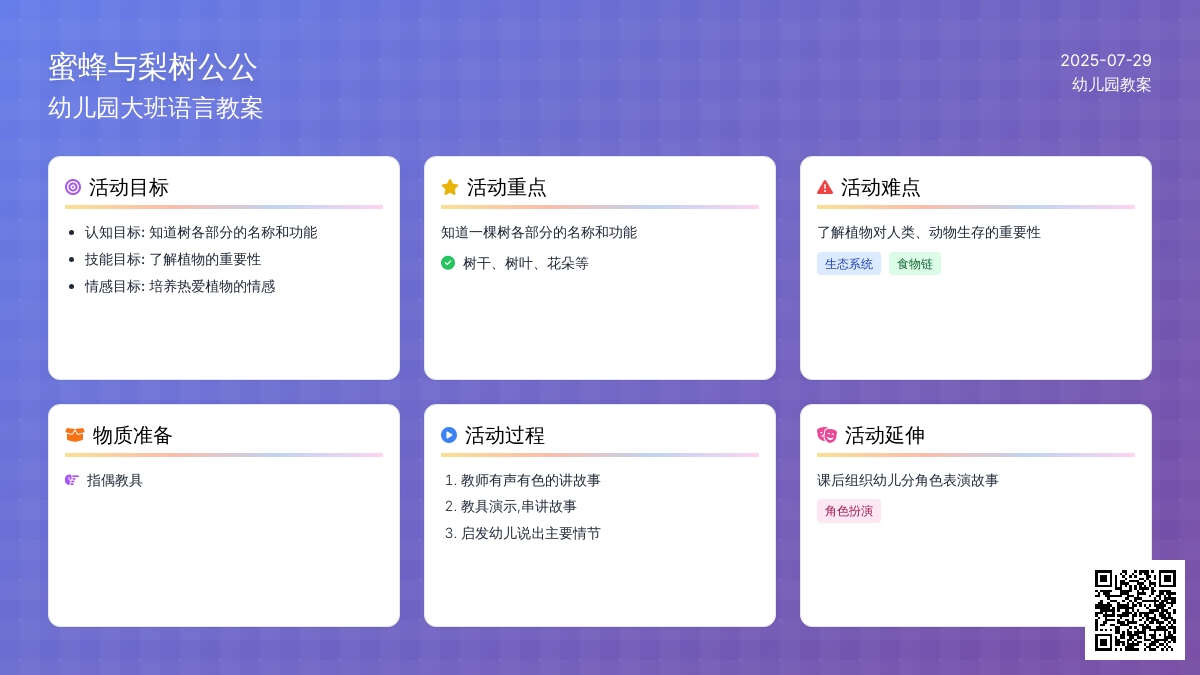 蜜蜂与梨树公公
幼儿园大班语言教案

2025-07-29
幼儿园教案

活动目标
- 认知目标: 知道树各部分的名称和功能
- 技能目标: 了解植物的重要性
- 情感目标: 培养热爱植物的情感

活动重点
知道一棵树各部分的名称和功能
树干、树叶、花朵等

活动难点
了解植物对人类、动物生存的重要性
生态系统 食物链

物质准备
指偶教具

活动过程
1. 教师有声有色的讲故事
2. 教具演示,串讲故事
3. 启发幼儿说出主要情节

活动延伸
课后组织幼儿分角色表演故事
角色扮演